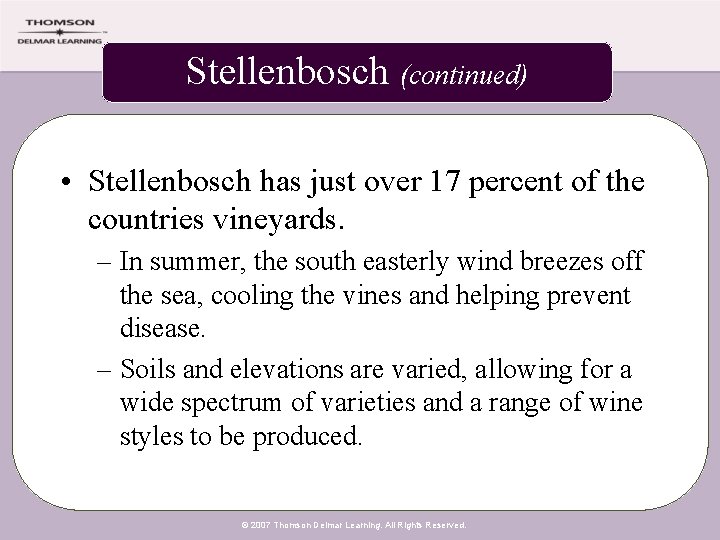 THOMSON
DELMAR LEARNING

Stellenbosch (continued)

• Stellenbosch has just over 17 percent of the countries vineyards.
– In summer, the south easterly wind breezes off the sea, cooling the vines and helping prevent disease.
– Soils and elevations are varied, allowing for a wide spectrum of varieties and a range of wine styles to be produced.

© 2007 Thomson Delmar Learning. All Rights Reserved.